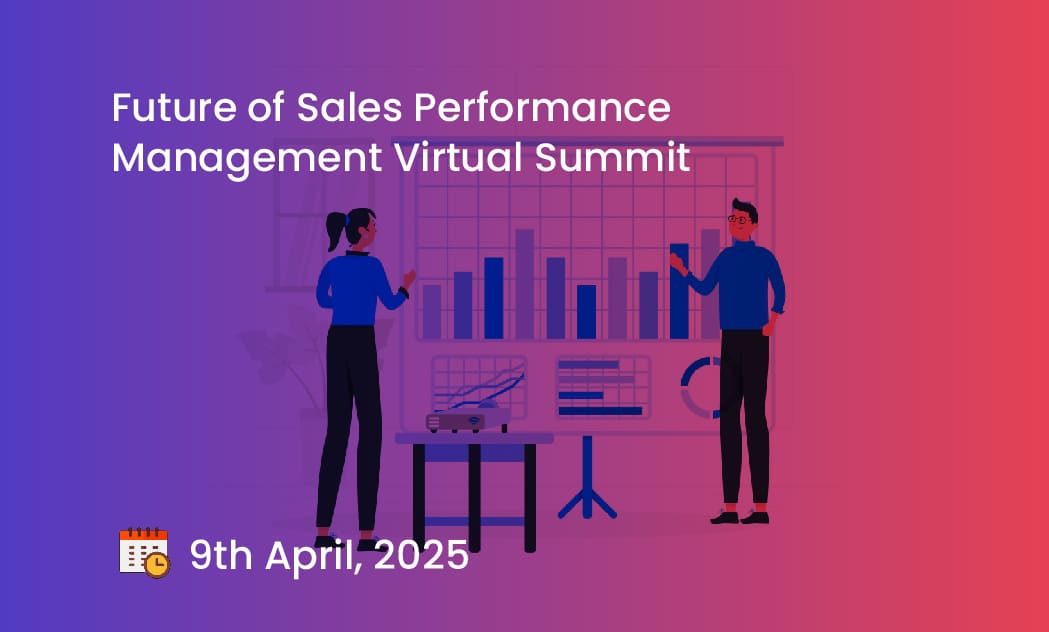 Future of Sales Performance Management Virtual Summit

9th April, 2025